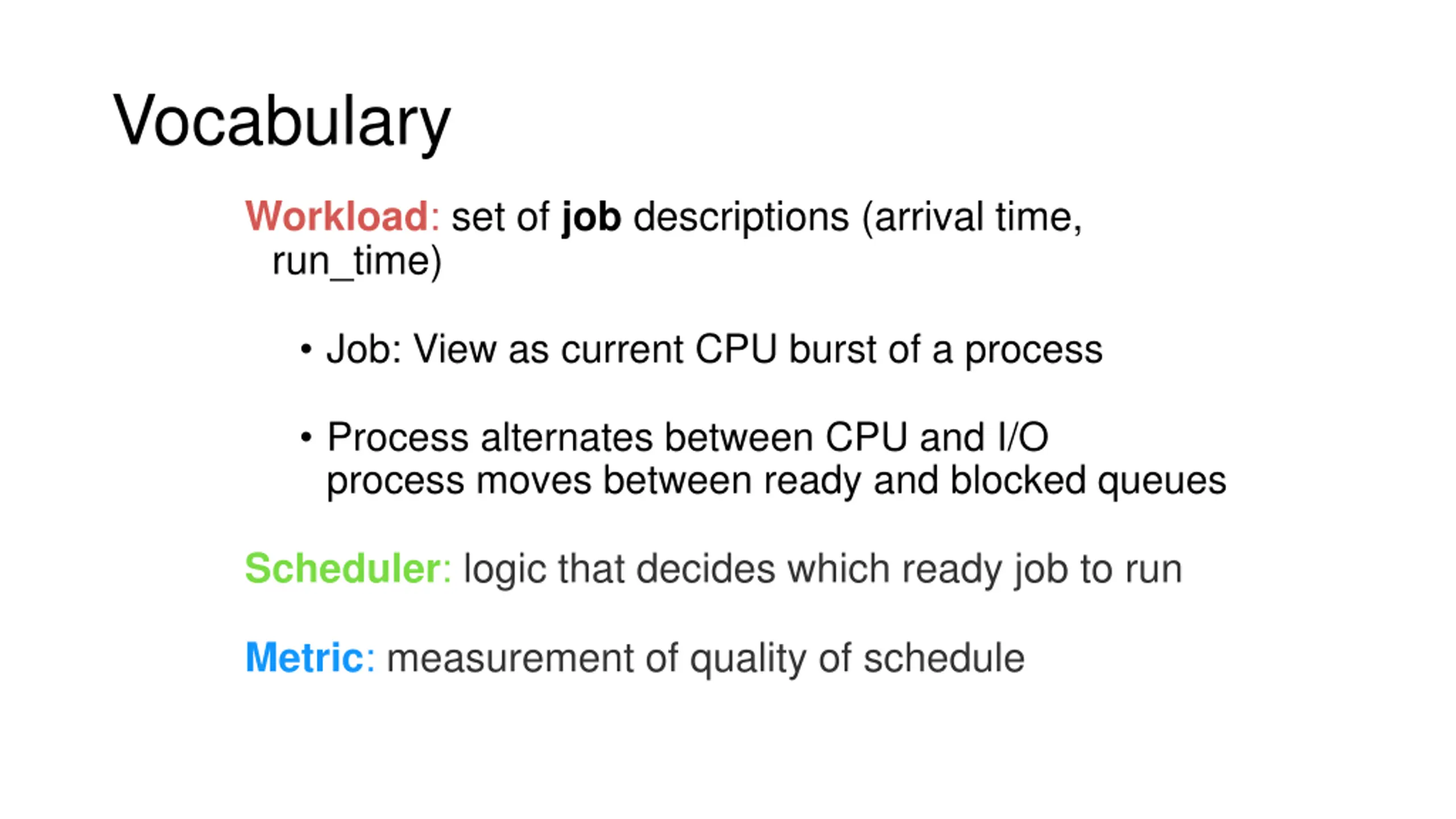 Vocabulary

Workload: set of job descriptions (arrival time, run_time)

• Job: View as current CPU burst of a process

• Process alternates between CPU and I/O process moves between ready and blocked queues

Scheduler: logic that decides which ready job to run

Metric: measurement of quality of schedule